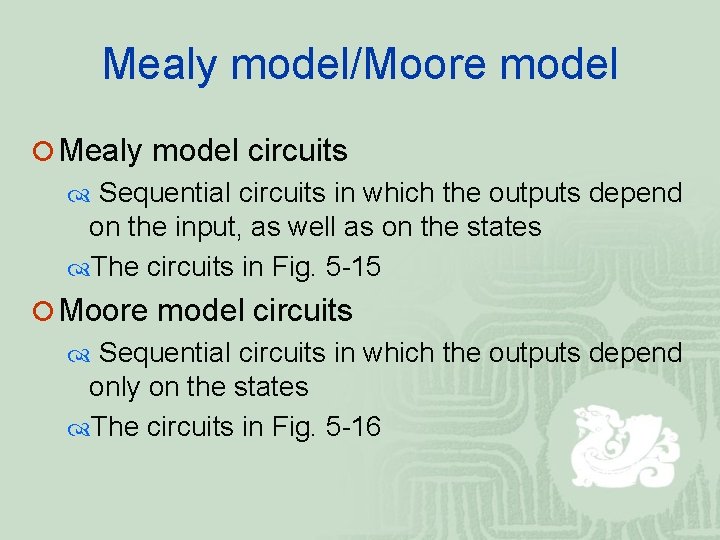 Mealy model/Moore model

Mealy model circuits

Sequential circuits in which the outputs depend on the input, as well as on the states

The circuits in Fig. 5-15

Moore model circuits

Sequential circuits in which the outputs depend only on the states

The circuits in Fig. 5-16